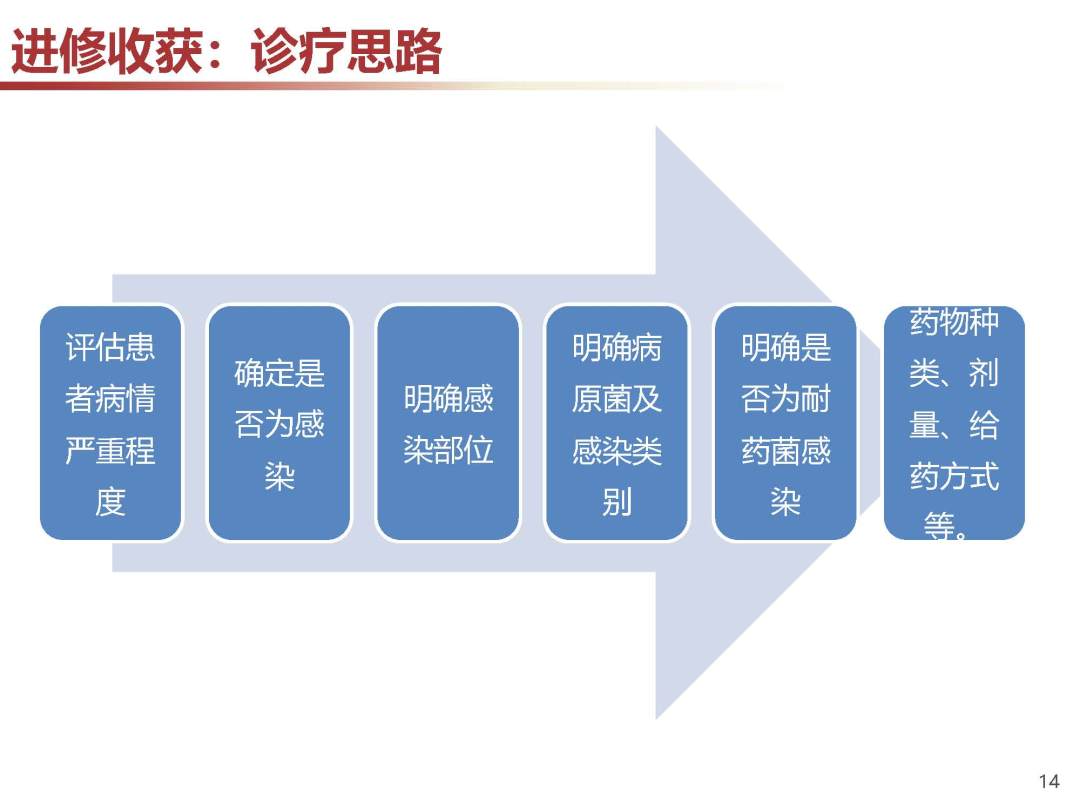 进修收获：诊疗思路

评估患者病情严重程度

确定是否为感染

明确感染部位

明确病原菌及感染类别

明确是否为耐药菌感染

药物种类、剂量、给药方式等。

14